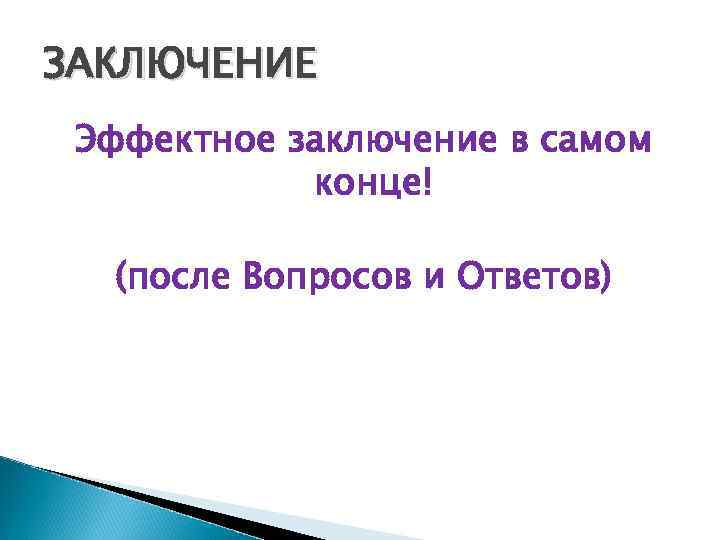 ЗАКЛЮЧЕНИЕ

Эффектное заключение в самом конце!

(после Вопросов и Ответов)